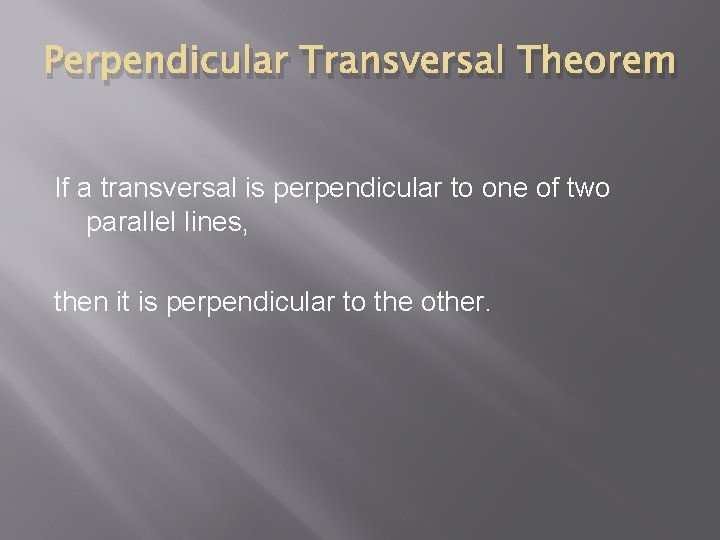 Perpendicular Transversal Theorem

If a transversal is perpendicular to one of two parallel lines,

then it is perpendicular to the other.